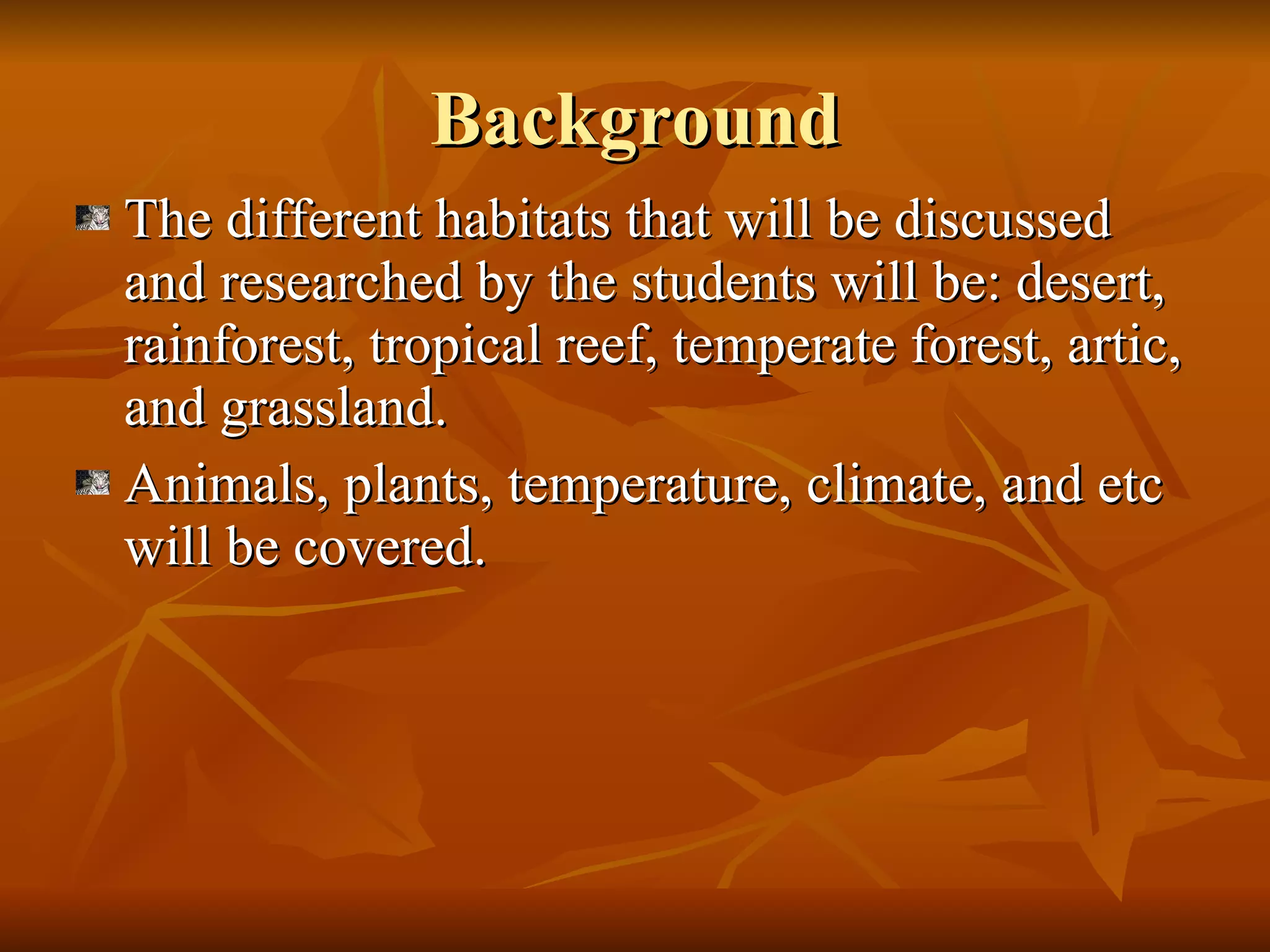 Background

The different habitats that will be discussed and researched by the students will be: desert, rainforest, tropical reef, temperate forest, artic, and grassland.

Animals, plants, temperature, climate, and etc will be covered.